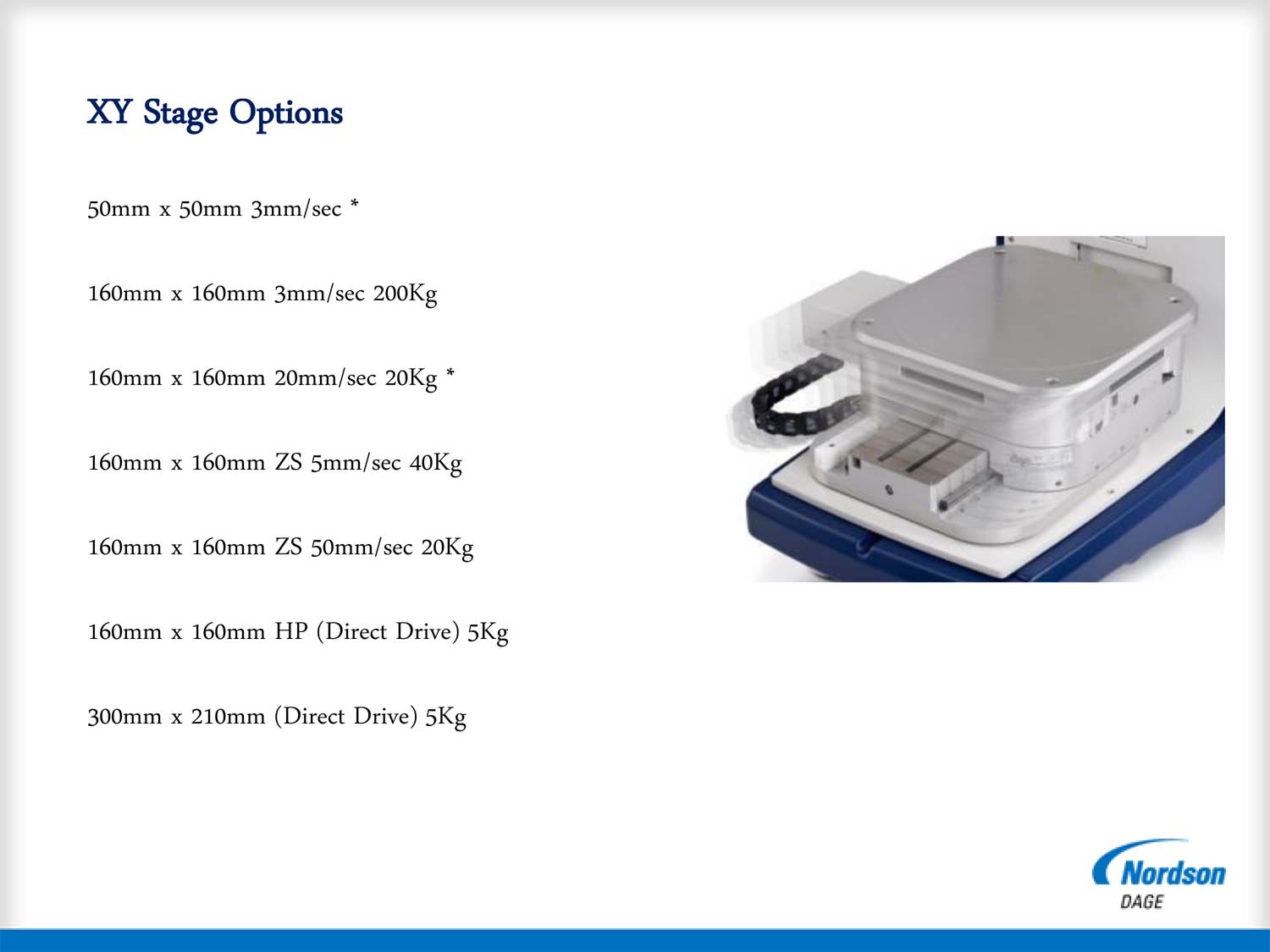 XY Stage Options

50mm x 50mm 3mm/sec *

160mm x 160mm 3mm/sec 200Kg

160mm x 160mm 20mm/sec 20Kg *

160mm x 160mm ZS 5mm/sec 40Kg

160mm x 160mm ZS 50mm/sec 20Kg

160mm x 160mm HP (Direct Drive) 5Kg

300mm x 210mm (Direct Drive) 5Kg

Nordson
DAGE